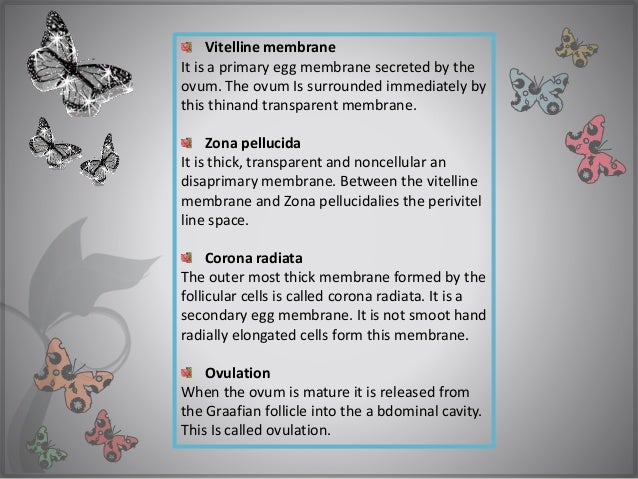 Vitelline membrane
It is a primary egg membrane secreted by the ovum. The ovum Is surrounded immediately by this thinand transparent membrane.

Zona pellucida
It is thick, transparent and noncellular an disaprimary membrane. Between the vitelline membrane and Zona pellucidalies the perivitel line space.

Corona radiata
The outer most thick membrane formed by the follicular cells is called corona radiata. It is a secondary egg membrane. It is not smoot hand radially elongated cells form this membrane.

Ovulation
When the ovum is mature it is released from the Graafian follicle into the a bdominal cavity. This Is called ovulation.